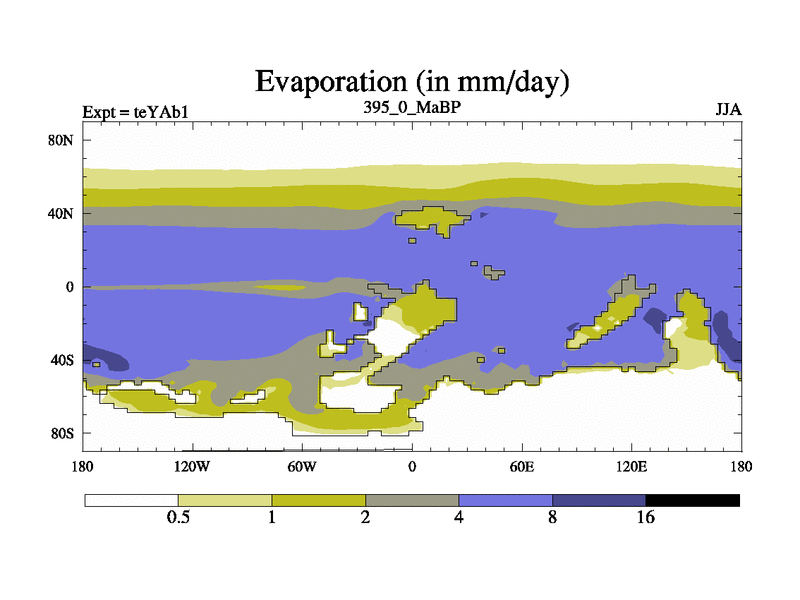 Evaporation (in mm/day)

Expt = teYAb1

395_0_MaBP

JJA

80N
40N
0
40S
80S

180
120W
60W
0
60E
120E
180

0.5
1
2
4
8
16